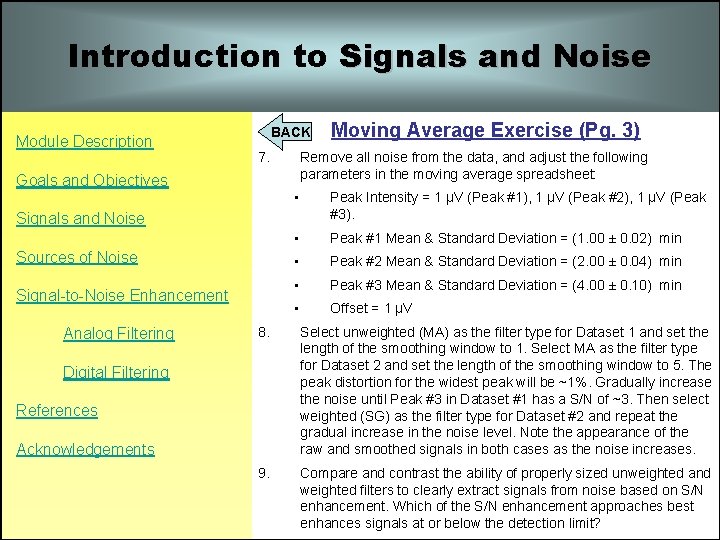 Introduction to Signals and Noise

Module Description

Goals and Objectives

Signals and Noise

Sources of Noise

Signal-to-Noise Enhancement

Analog Filtering

Digital Filtering

References

Acknowledgements

BACK

Moving Average Exercise (Pg. 3)

7. Remove all noise from the data, and adjust the following parameters in the moving average spreadsheet:

• Peak Intensity = 1 μV (Peak #1), 1 μV (Peak #2), 1 μV (Peak #3).

• Peak #1 Mean & Standard Deviation = (1.00 ± 0.02) min

• Peak #2 Mean & Standard Deviation = (2.00 ± 0.04) min

• Peak #3 Mean & Standard Deviation = (4.00 ± 0.10) min

• Offset = 1 μV

8. Select unweighted (MA) as the filter type for Dataset 1 and set the length of the smoothing window to 1. Select MA as the filter type for Dataset 2 and set the length of the smoothing window to 5. The peak distortion for the widest peak will be ~1%. Gradually increase the noise until Peak #3 in Dataset #1 has a S/N of ~3. Then select weighted (SG) as the filter type for Dataset #2 and repeat the gradual increase in the noise level. Note the appearance of the raw and smoothed signals in both cases as the noise increases.

9. Compare and contrast the ability of properly sized unweighted and weighted filters to clearly extract signals from noise based on S/N enhancement. Which of the S/N enhancement approaches best enhances signals at or below the detection limit?